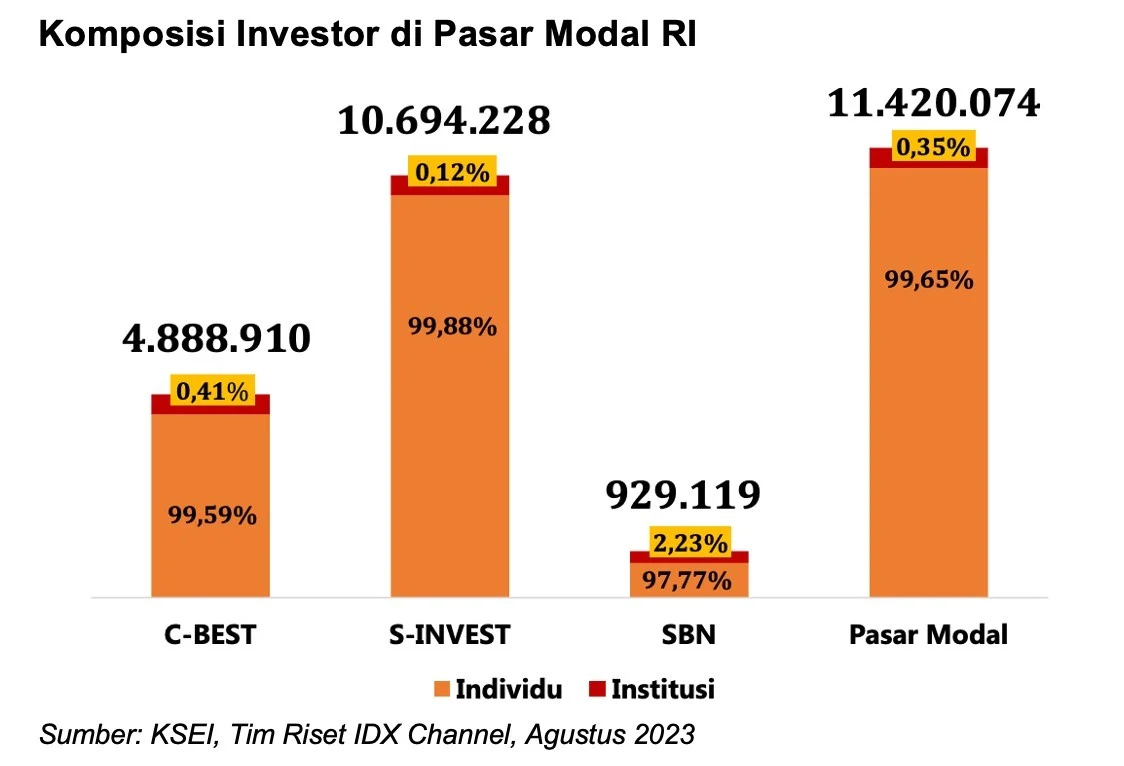 Komposisi Investor di Pasar Modal RI

4.888.910
0,41%
99,59%

10.694.228
0,12%
99,88%

929.119
2,23%
97,77%

11.420.074
0,35%
99,65%

C-BEST
S-INVEST
SBN
Pasar Modal

Individu
Institusi

Sumber: KSEI, Tim Riset IDX Channel, Agustus 2023